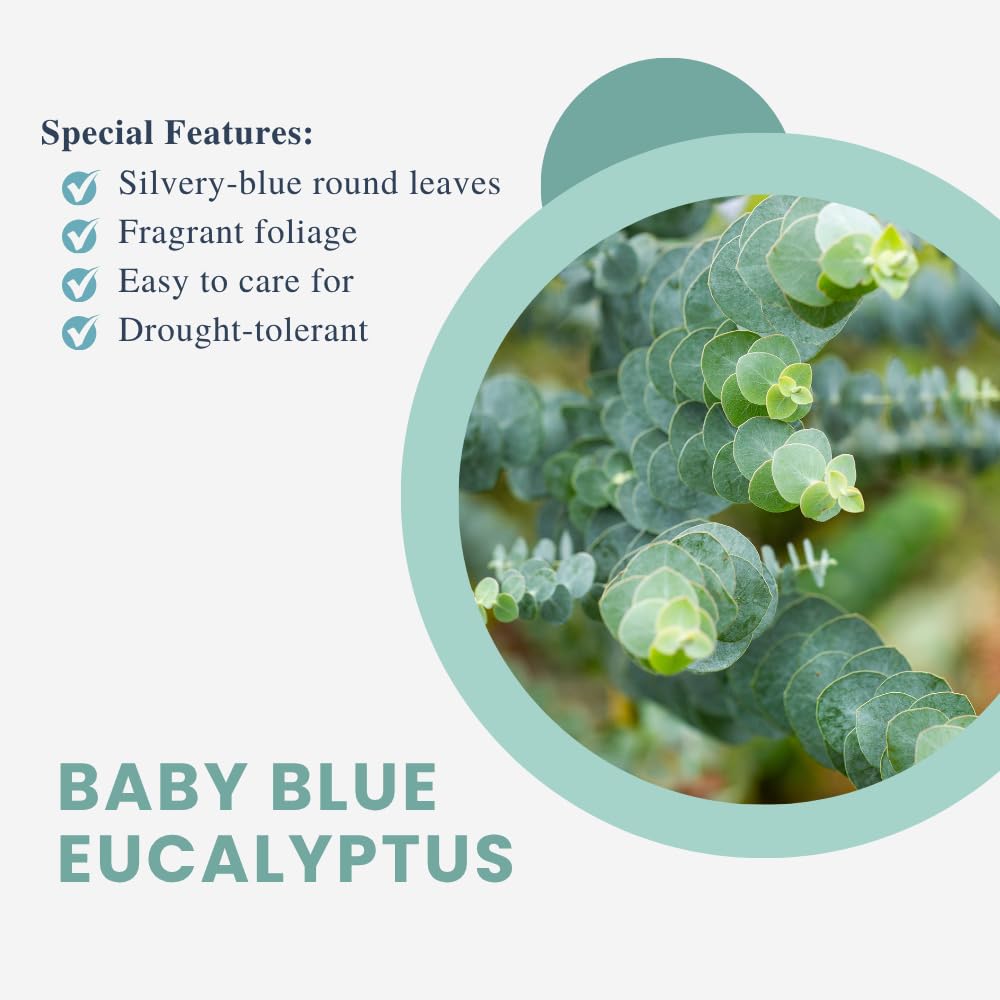 Special Features:
Silvery-blue round leaves
Fragrant foliage
Easy to care for
Drought-tolerant

BABY BLUE EUCALYPTUS